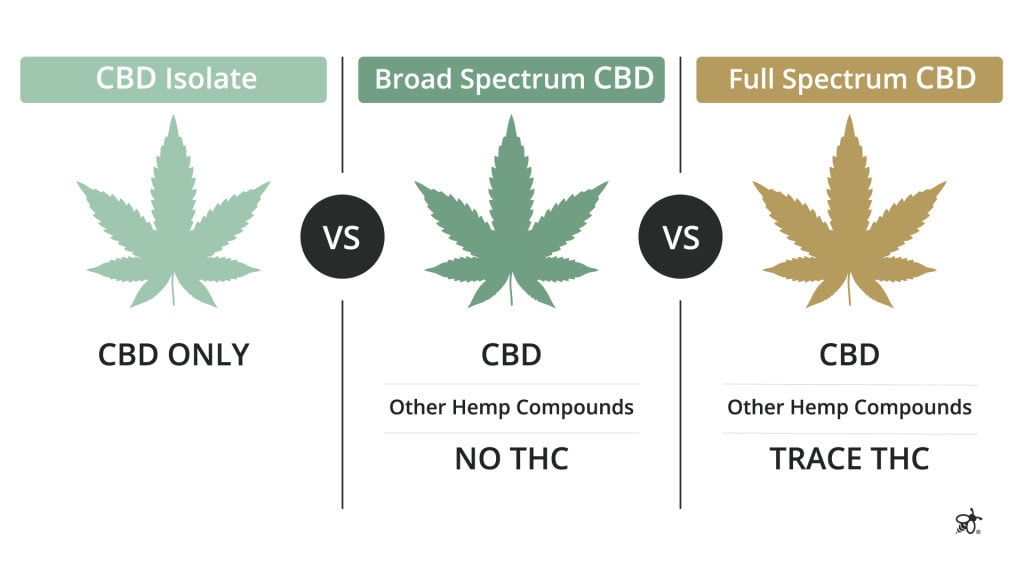 CBD Isolate

CBD ONLY

VS

Broad Spectrum CBD

CBD

Other Hemp Compounds

NO THC

VS

Full Spectrum CBD

CBD

Other Hemp Compounds

TRACE THC